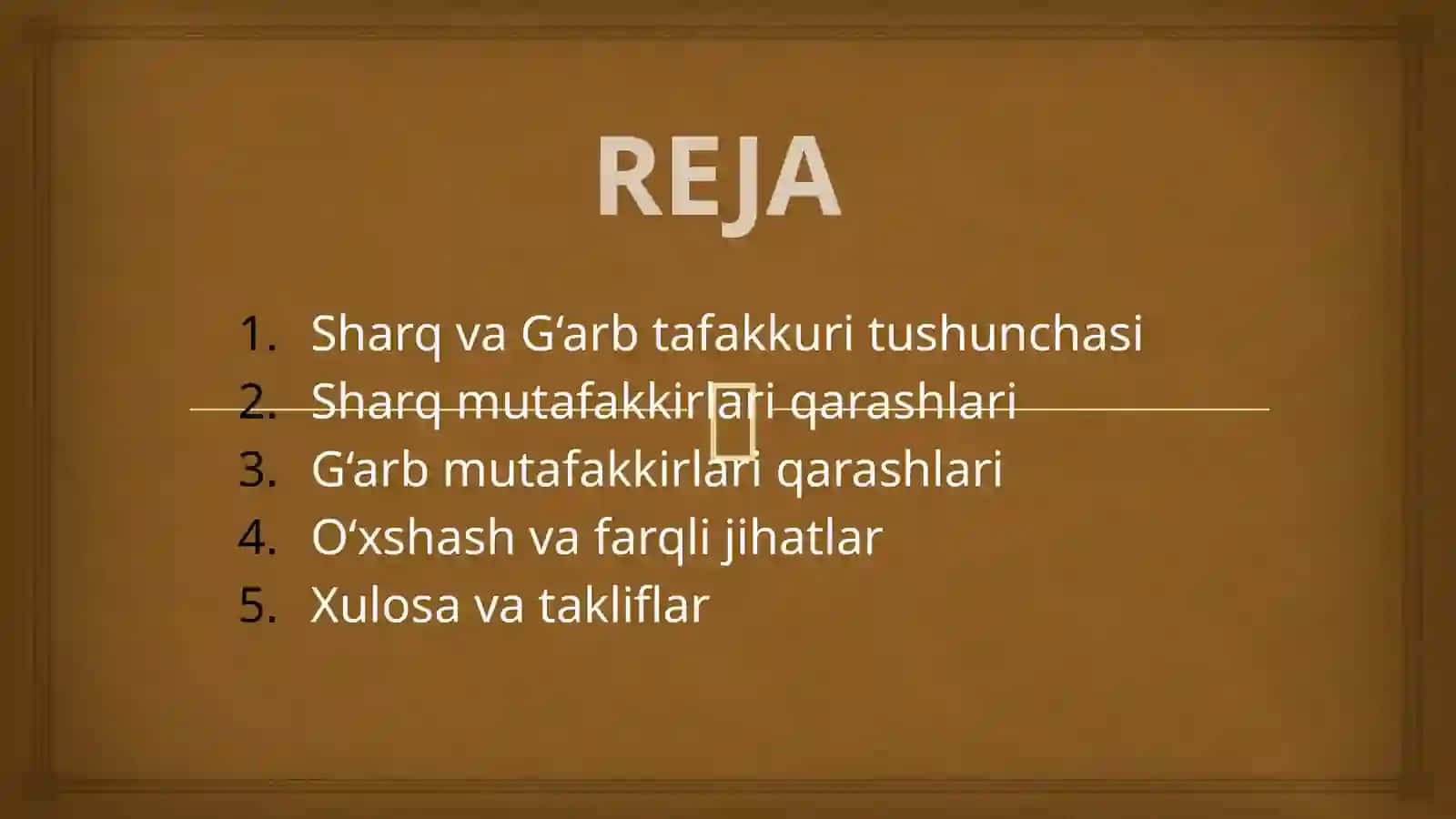 REJA

1. Sharq va G‘arb tafakkuri tushunchasi
2. Sharq mutafakkirlari qarashlari
3. G‘arb mutafakkirlari qarashlari
4. O‘xshash va farqli jihatlar
5. Xulosa va takliflar